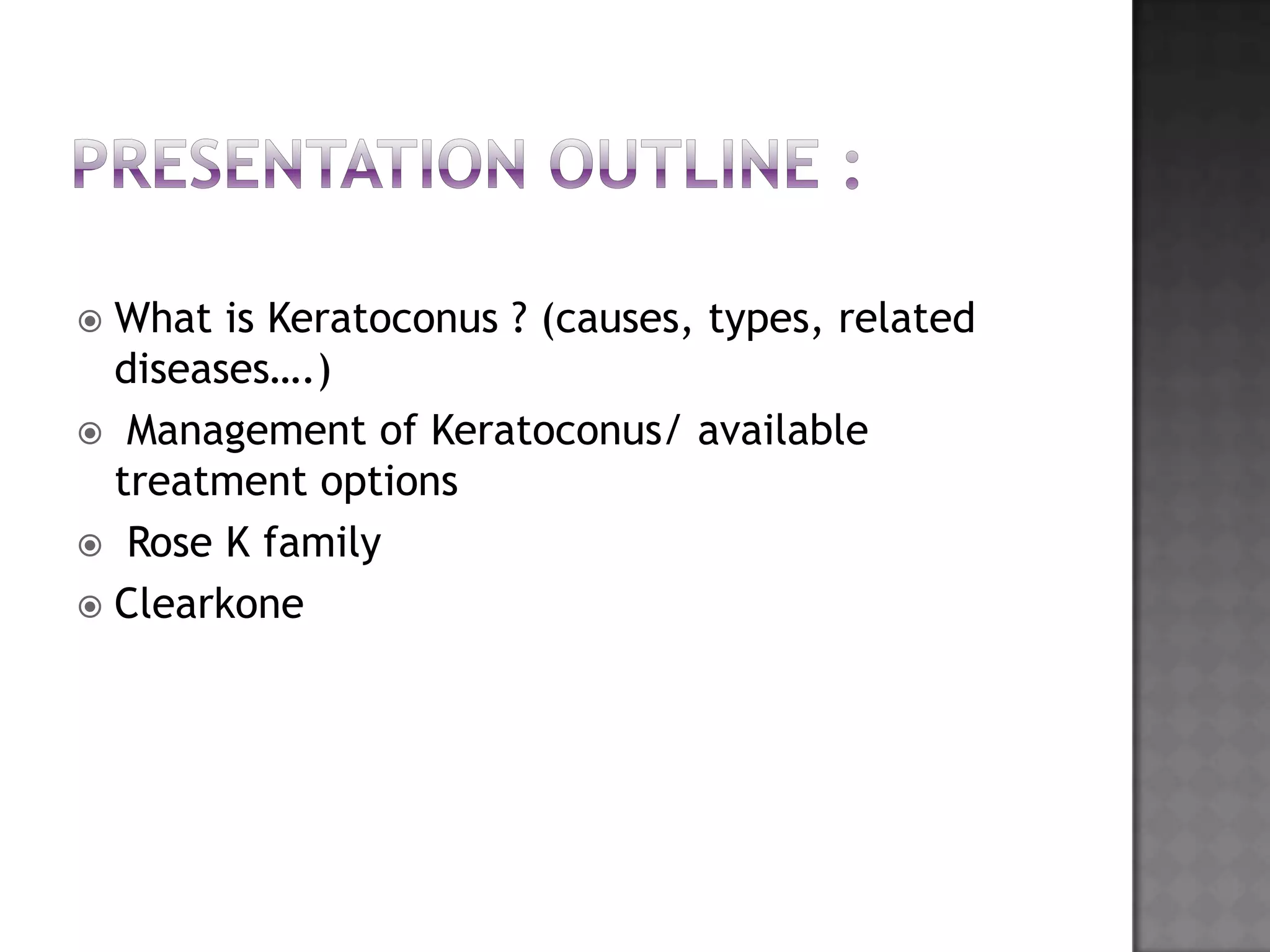 PRESENTATION OUTLINE :

What is Keratoconus ? (causes, types, related diseases….)

Management of Keratoconus/ available treatment options

Rose K family

Clearkone